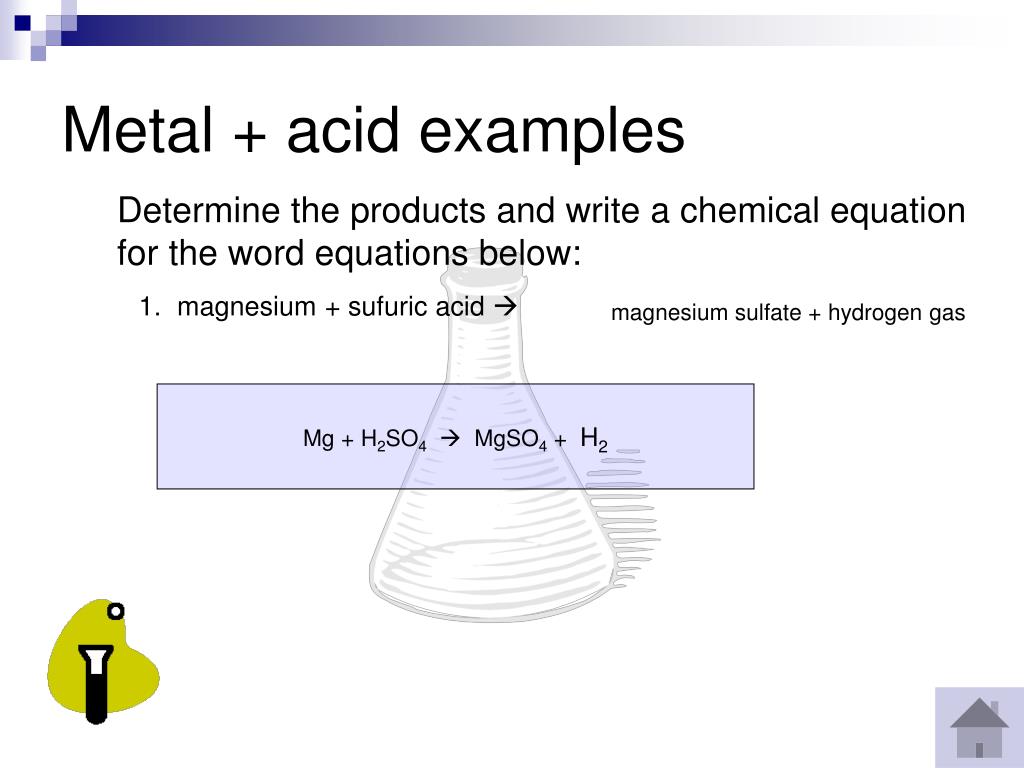 Metal + acid examples

Determine the products and write a chemical equation for the word equations below:

1. magnesium + sufuric acid → magnesium sulfate + hydrogen gas

$Mg + H_2SO_4 \rightarrow MgSO_4 + H_2$